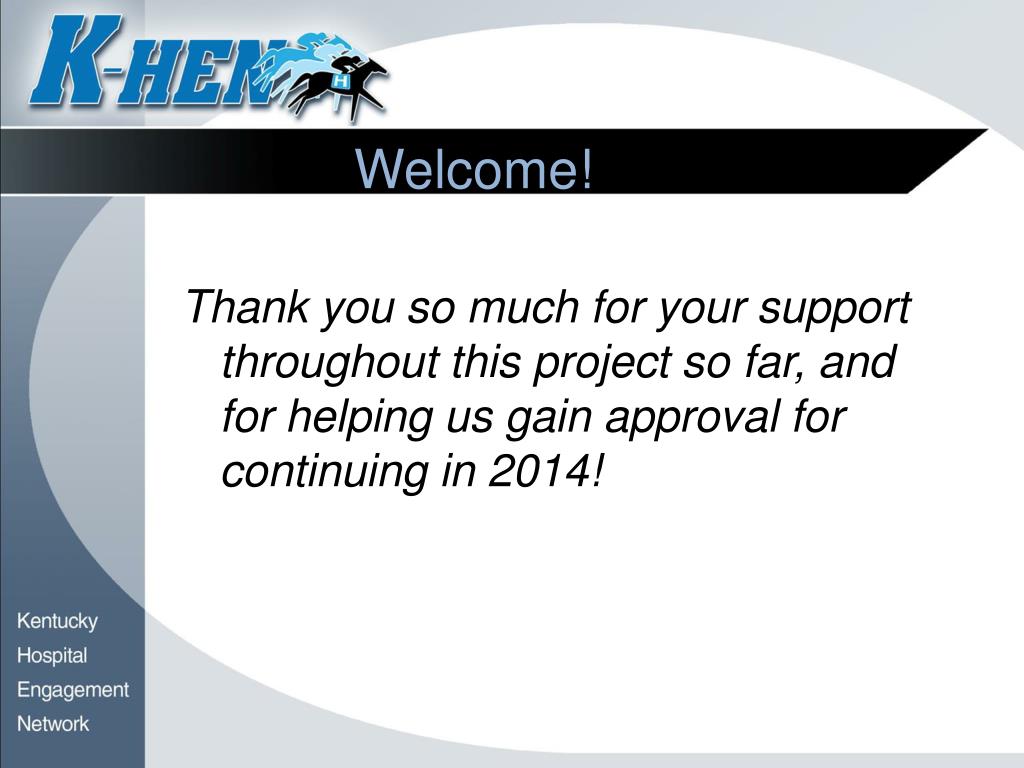 K-HEN

H

Welcome!

Thank you so much for your support throughout this project so far, and for helping us gain approval for continuing in 2014!

Kentucky
Hospital
Engagement
Network